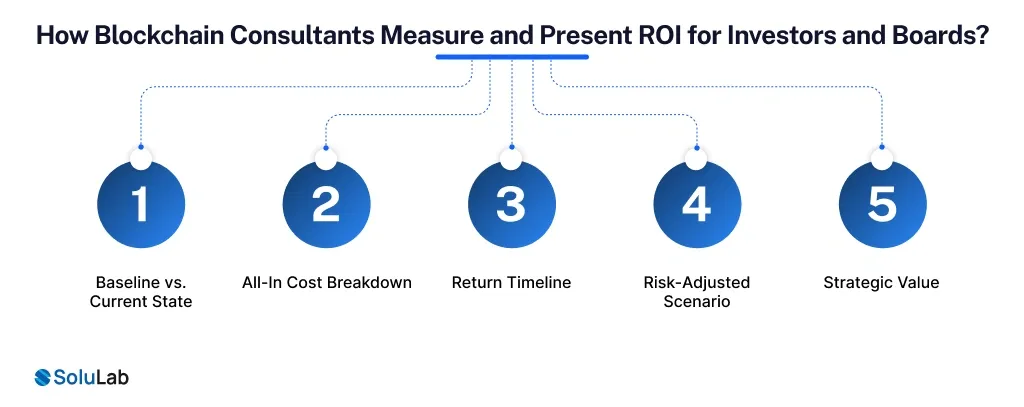 How Blockchain Consultants Measure and Present ROI for Investors and Boards?

1
Baseline vs. Current State

2
All-In Cost Breakdown

3
Return Timeline

4
Risk-Adjusted Scenario

5
Strategic Value

SoluLab